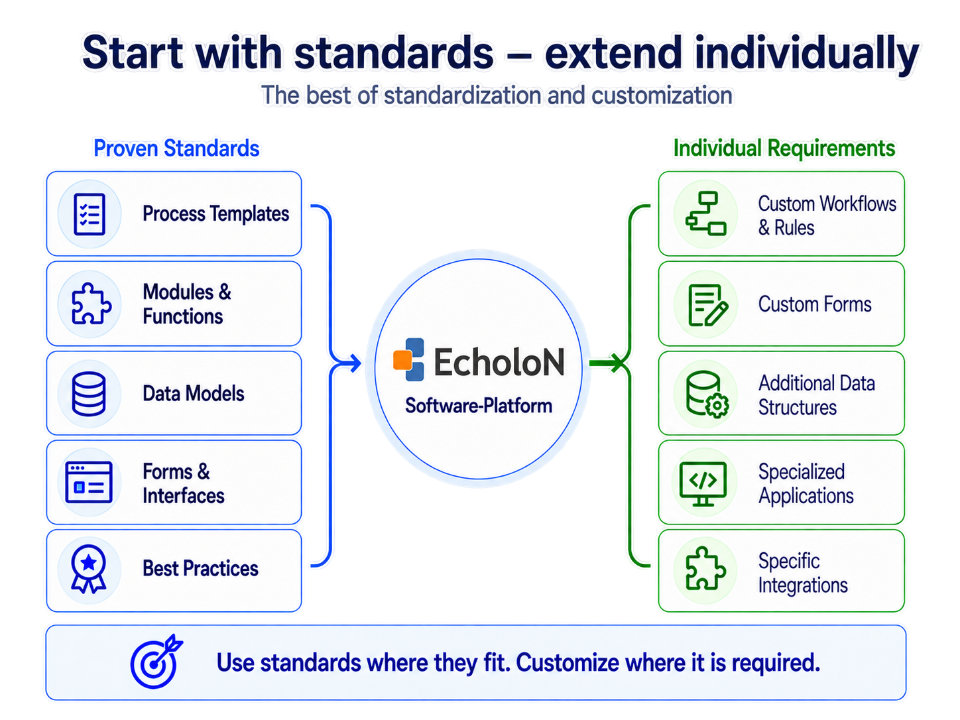 Start with standards – extend individually

The best of standardization and customization

Proven Standards

Process Templates

Modules & Functions

Data Models

Forms & Interfaces

Best Practices

EcholoN

Software-Platform

Individual Requirements

Custom Workflows & Rules

Custom Forms

Additional Data Structures

Specialized Applications

Specific Integrations

Use standards where they fit. Customize where it is required.